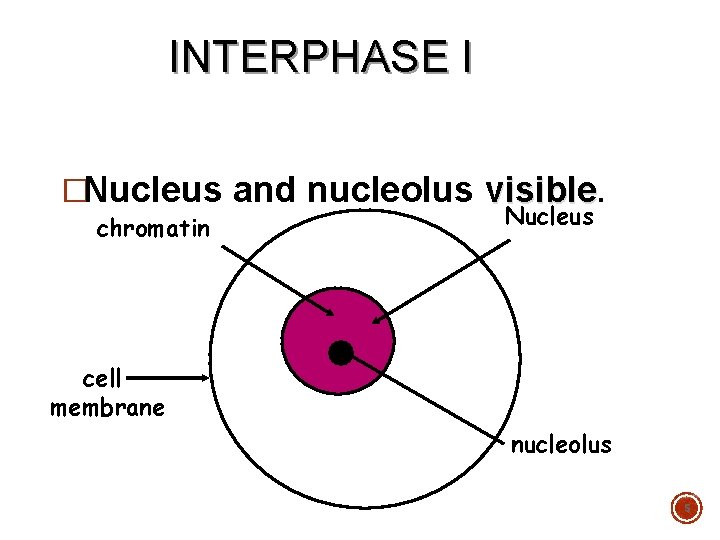 INTERPHASE I

□Nucleus and nucleolus visible.

chromatin

Nucleus

cell membrane

nucleolus

5